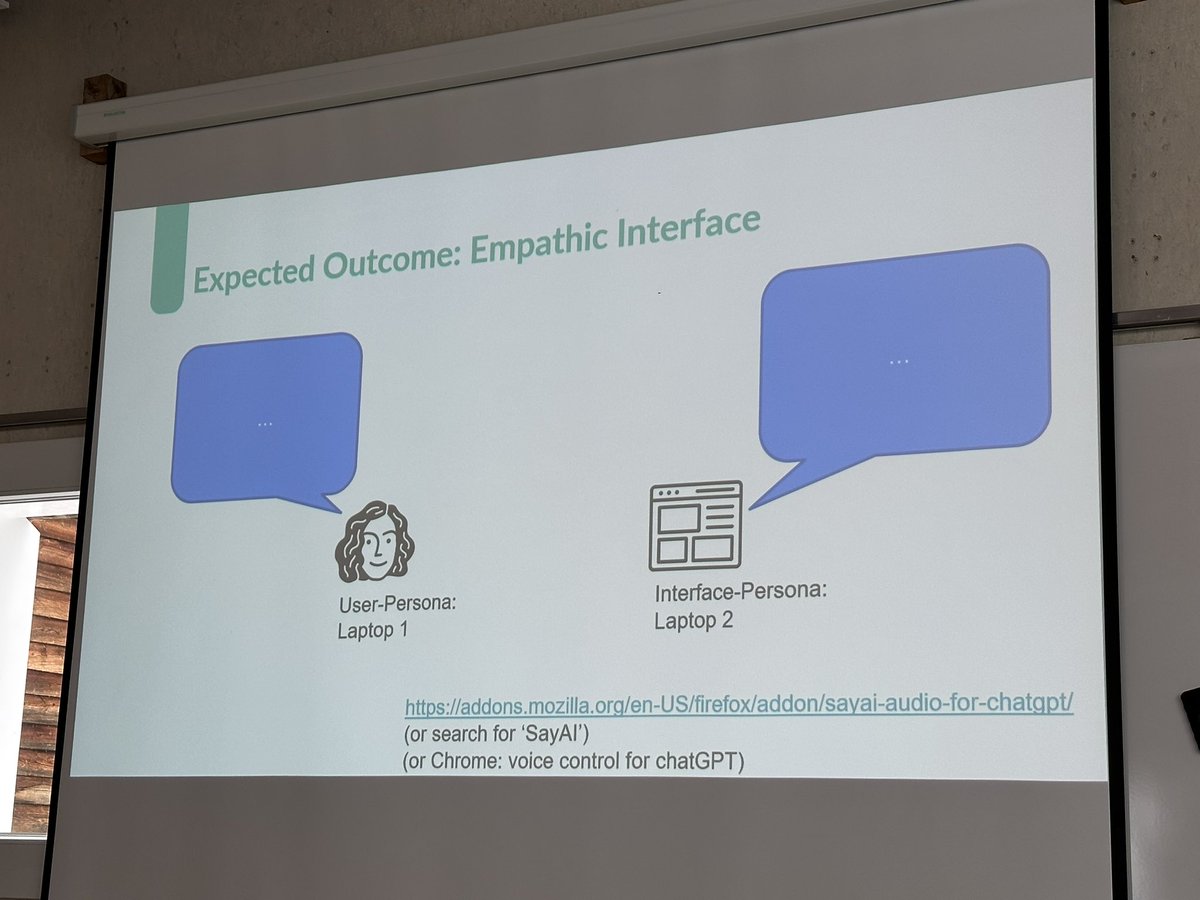 Expected Outcome: Empathic Interface

...

...

User-Persona:
Laptop 1

Interface-Persona:
Laptop 2

https://addons.mozilla.org/en-US/firefox/addon/sayai-audio-for-chatgpt/
(or search for 'SayAI')
(or Chrome: voice control for chatGPT)